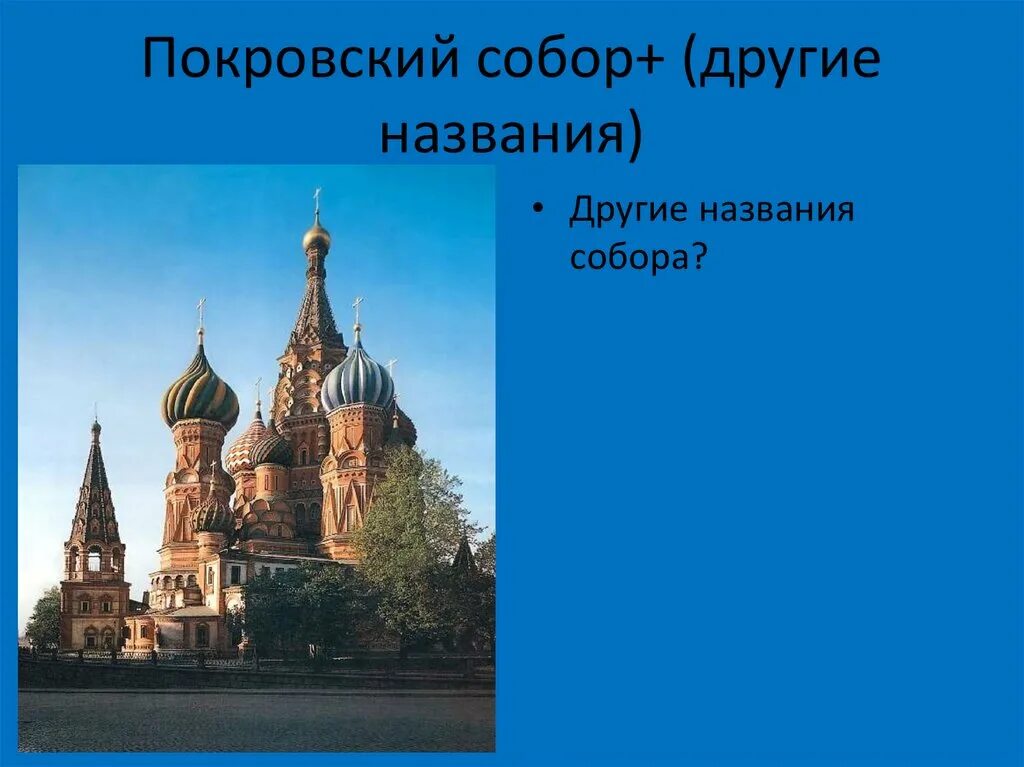 Покровский собор+ (другие названия)

• Другие названия собора?